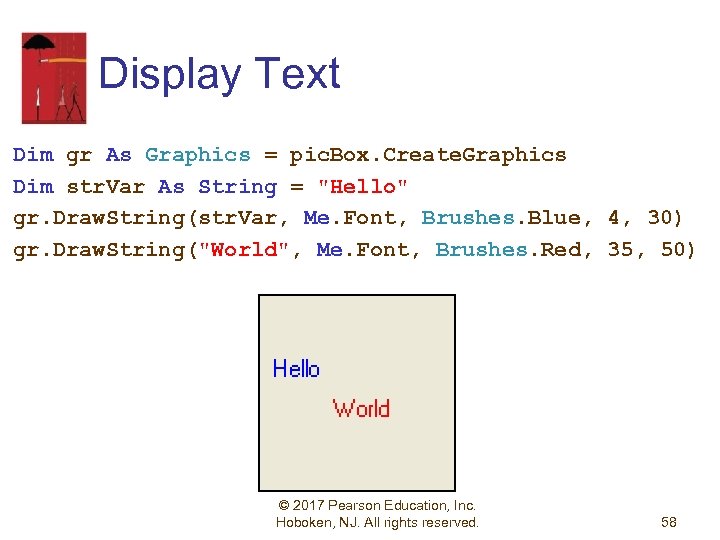 Display Text

Dim gr As Graphics = picBox.CreateGraphics
Dim strVar As String = "Hello"
gr.DrawString(strVar, Me.Font, Brushes.Blue, 4, 30)
gr.DrawString("World", Me.Font, Brushes.Red, 35, 50)

Hello
World

© 2017 Pearson Education, Inc. Hoboken, NJ. All rights reserved.

58